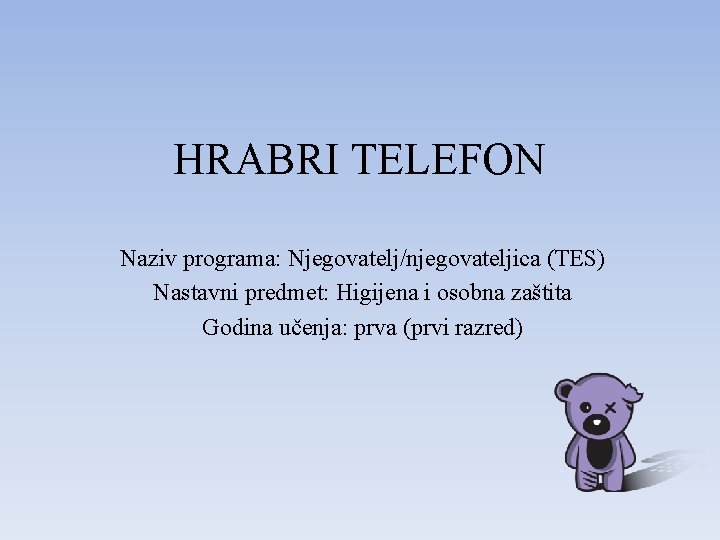 HRABRI TELEFON

Naziv programa: Njegovatelj/njegovateljica (TES)
Nastavni predmet: Higijena i osobna zaštita
Godina učenja: prva (prvi razred)